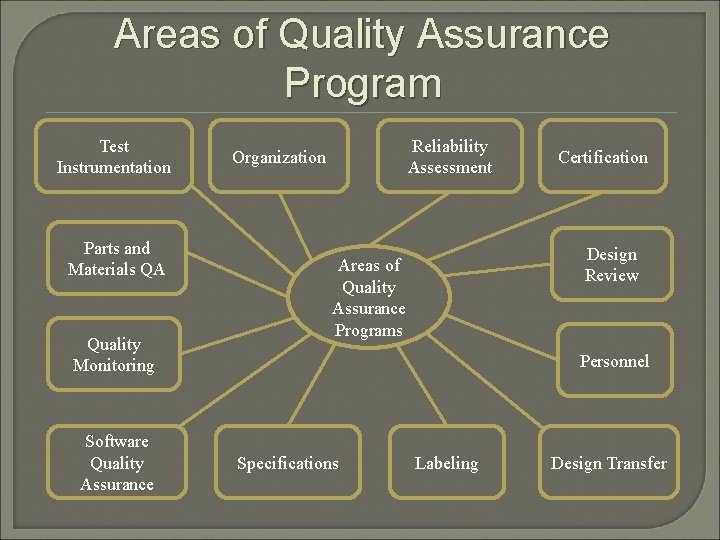 Areas of Quality Assurance Program

Test Instrumentation

Organization

Reliability Assessment

Certification

Parts and Materials QA

Areas of Quality Assurance Programs

Design Review

Quality Monitoring

Personnel

Software Quality Assurance

Specifications

Labeling

Design Transfer